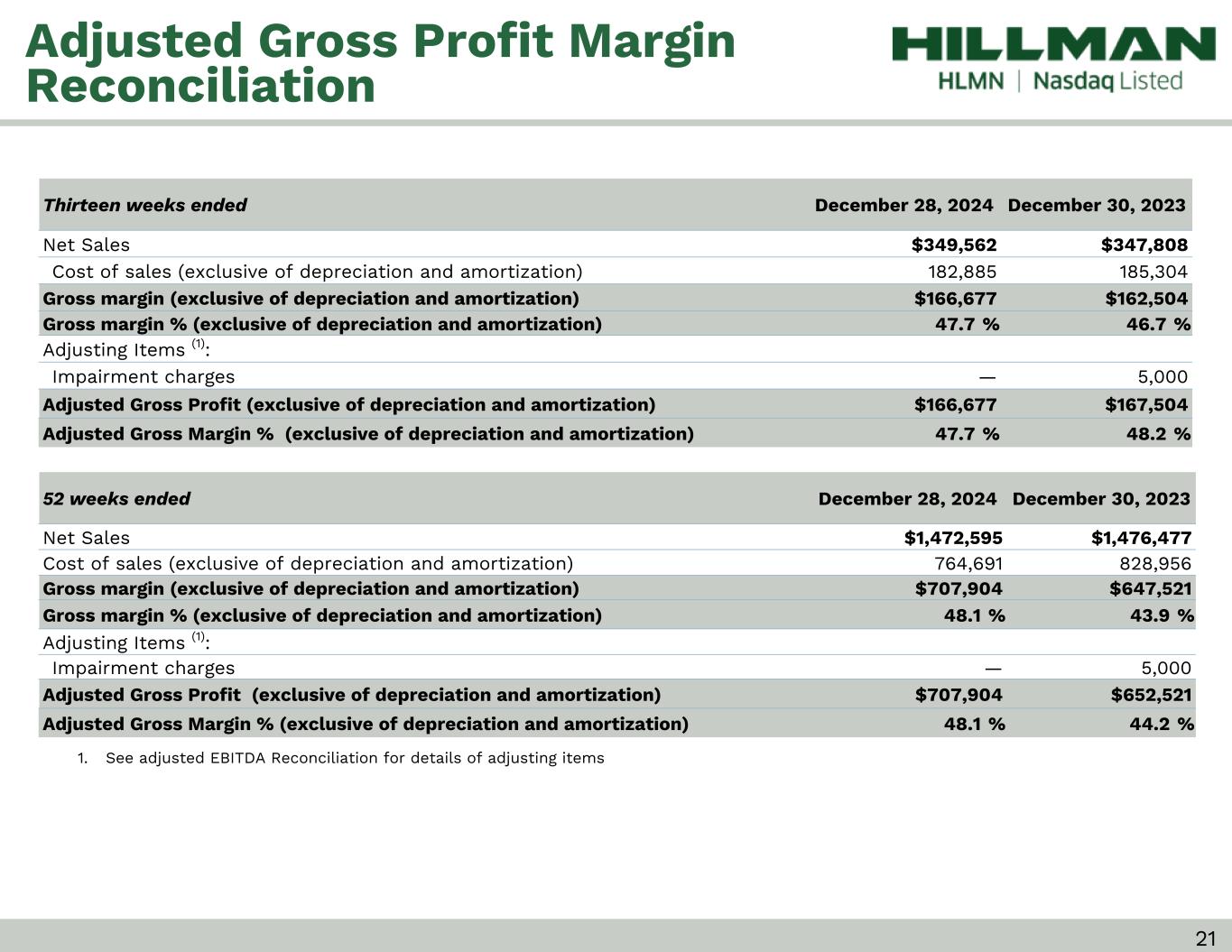 Adjusted Gross Profit Margin Reconciliation

HILLMAN
HLMN | Nasdaq Listed

| Thirteen weeks ended | December 28, 2024 | December 30, 2023 |
|---|---|---|
| Net Sales | \$349,562 | \$347,808 |
| Cost of sales (exclusive of depreciation and amortization) | 182,885 | 185,304 |
| Gross margin (exclusive of depreciation and amortization) | \$166,677 | \$162,504 |
| Gross margin % (exclusive of depreciation and amortization) | 47.7 % | 46.7 % |
| Adjusting Items $^{(1)}$: | | |
| Impairment charges | — | 5,000 |
| Adjusted Gross Profit (exclusive of depreciation and amortization) | \$166,677 | \$167,504 |
| Adjusted Gross Margin % (exclusive of depreciation and amortization) | 47.7 % | 48.2 % |

| 52 weeks ended | December 28, 2024 | December 30, 2023 |
|---|---|---|
| Net Sales | \$1,472,595 | \$1,476,477 |
| Cost of sales (exclusive of depreciation and amortization) | 764,691 | 828,956 |
| Gross margin (exclusive of depreciation and amortization) | \$707,904 | \$647,521 |
| Gross margin % (exclusive of depreciation and amortization) | 48.1 % | 43.9 % |
| Adjusting Items $^{(1)}$: | | |
| Impairment charges | — | 5,000 |
| Adjusted Gross Profit (exclusive of depreciation and amortization) | \$707,904 | \$652,521 |
| Adjusted Gross Margin % (exclusive of depreciation and amortization) | 48.1 % | 44.2 % |

1. See adjusted EBITDA Reconciliation for details of adjusting items

21